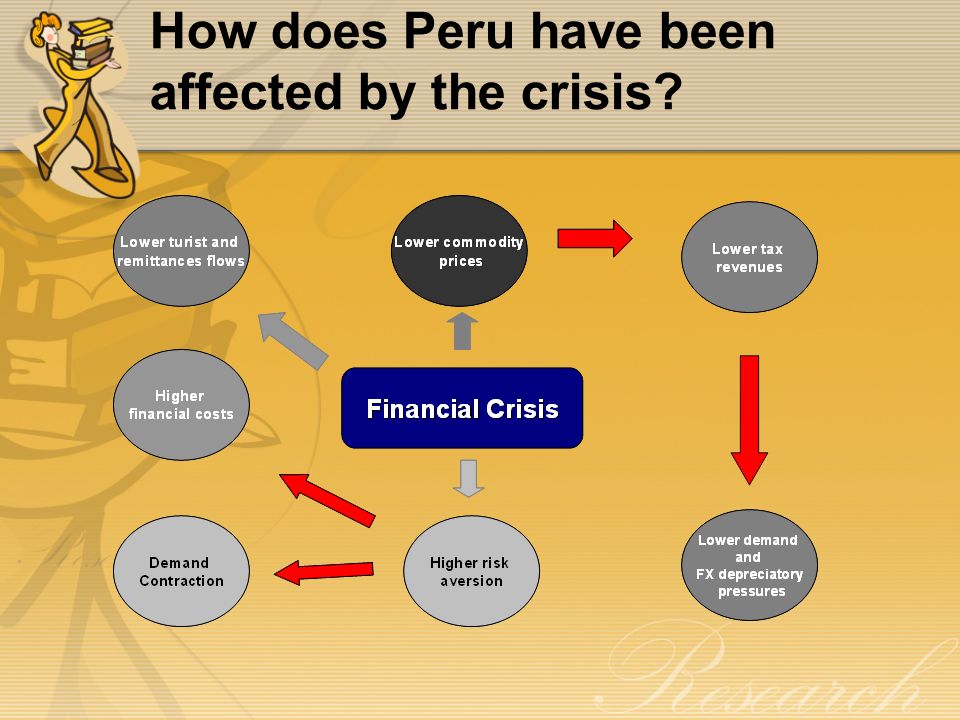 How does Peru have been affected by the crisis?

Lower turist and remittances flows

Lower commodity prices

Lower tax revenues

Higher financial costs

Financial Crisis

Demand Contraction

Higher risk aversion

Lower demand and FX depreciatory pressures

Research